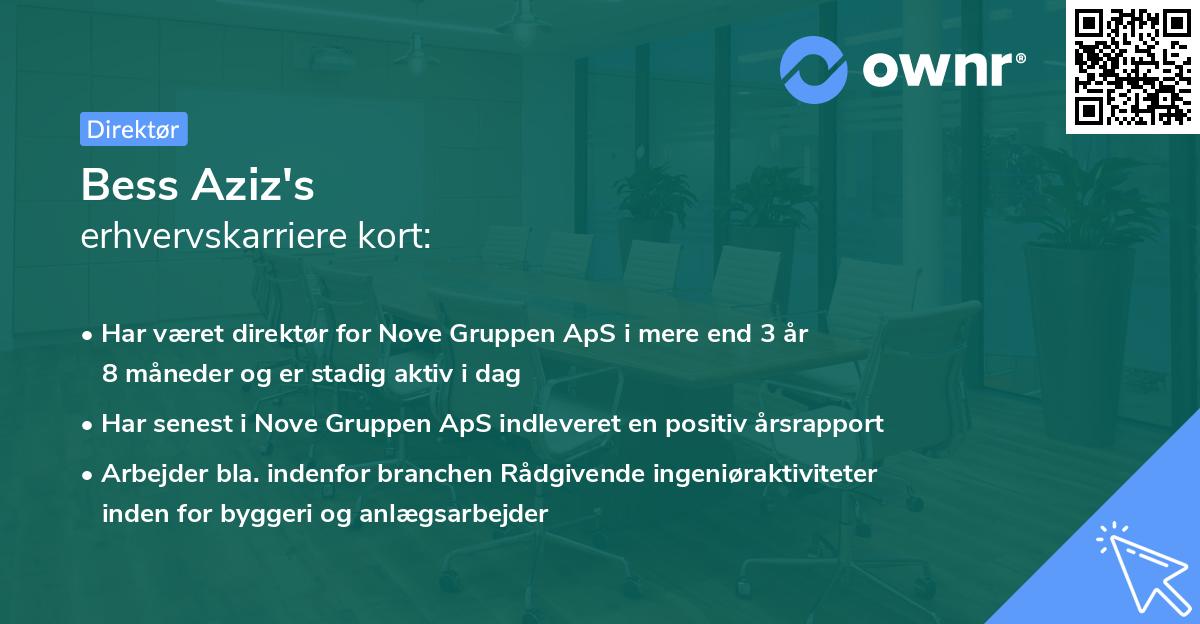 ownr®

Direktør

Bess Aziz's
erhvervskarriere kort:

• Har været direktør for Nove Gruppen ApS i mere end 3 år 8 måneder og er stadig aktiv i dag

• Har senest i Nove Gruppen ApS indleveret en positiv årsrapport

• Arbejder bla. indenfor branchen Rådgivende ingeniøraktiviteter inden for byggeri og anlægsarbejder